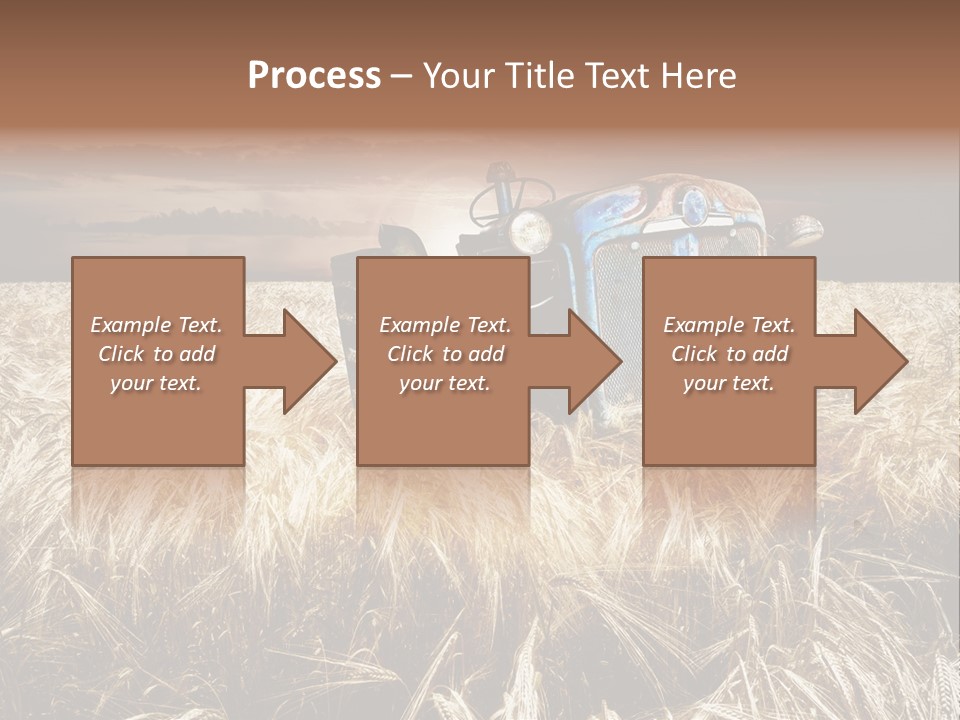 Process – Your Title Text Here

Example Text. Click to add your text.

Example Text. Click to add your text.

Example Text. Click to add your text.